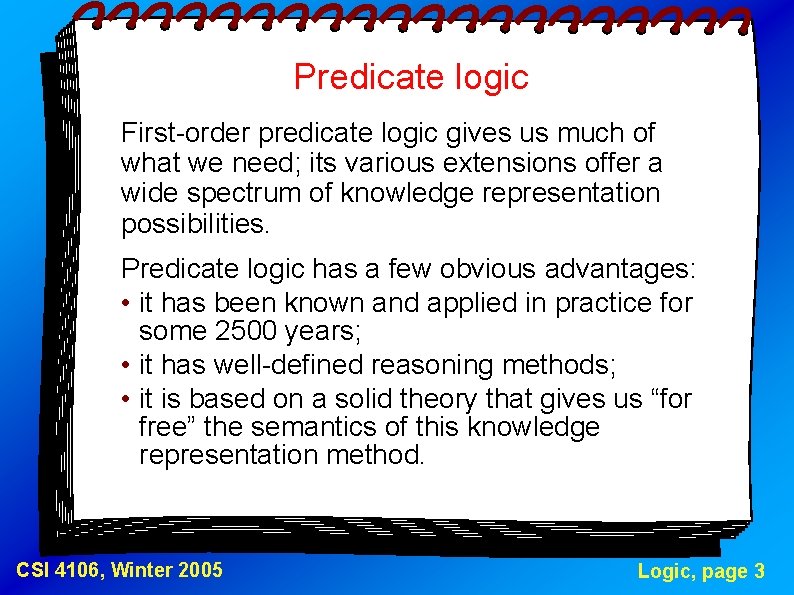 Predicate logic

First-order predicate logic gives us much of what we need; its various extensions offer a wide spectrum of knowledge representation possibilities.

Predicate logic has a few obvious advantages:
• it has been known and applied in practice for some 2500 years;
• it has well-defined reasoning methods;
• it is based on a solid theory that gives us “for free” the semantics of this knowledge representation method.

CSI 4106, Winter 2005

Logic, page 3